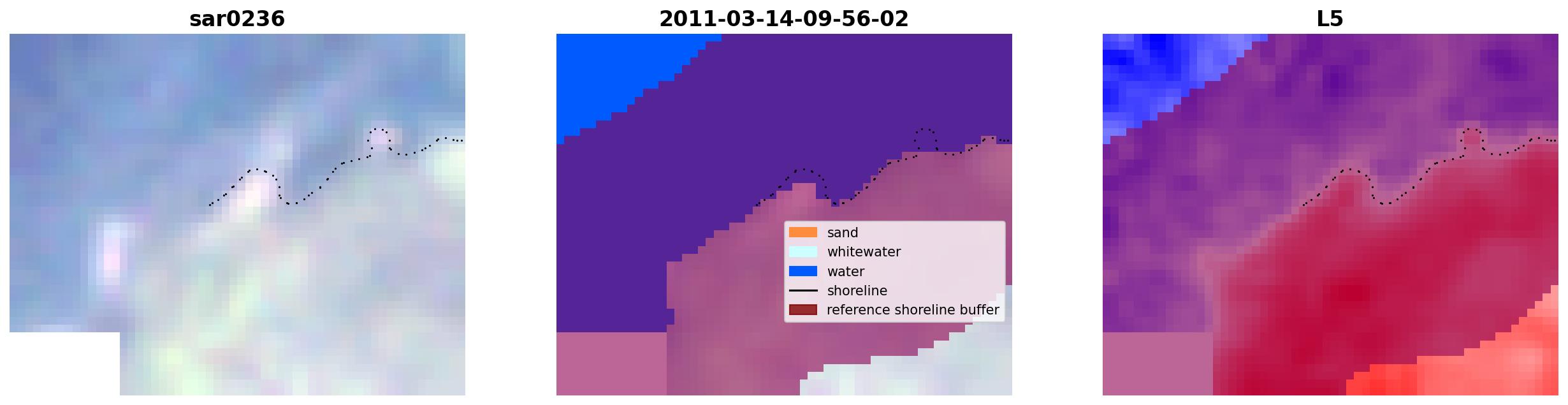 sar0236

2011-03-14-09-56-02

sand
whitewater
water
shoreline
reference shoreline buffer

L5